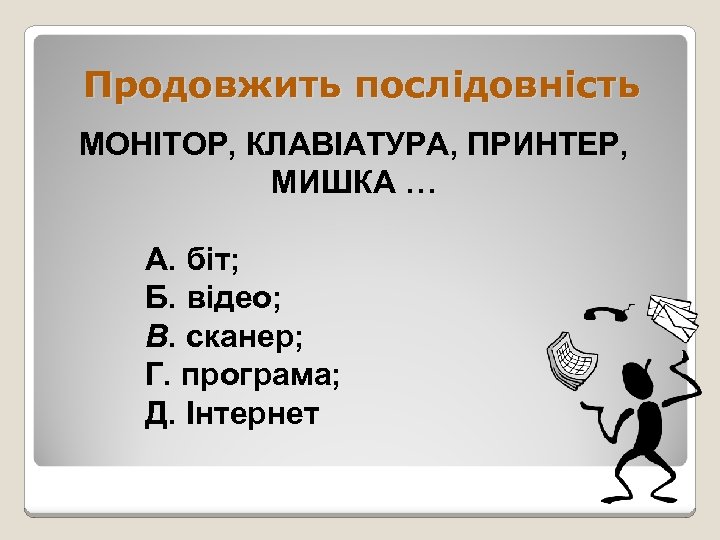 Продовжить послідовність

МОНІТОР, КЛАВІАТУРА, ПРИНТЕР, МИШКА …

А. біт;
Б. відео;
В. сканер;
Г. програма;
Д. Інтернет